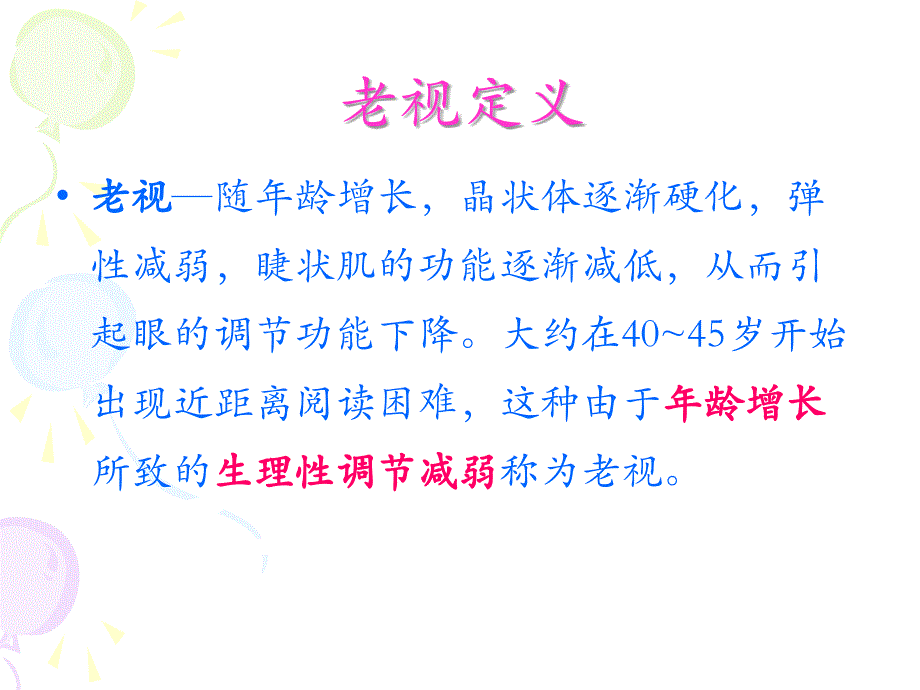 老视定义

• 老视—随年龄增长，晶状体逐渐硬化，弹性减弱，睫状肌的功能逐渐减低，从而引起眼的调节功能下降。大约在40~45岁开始出现近距离阅读困难，这种由于年龄增长所致的生理性调节减弱称为老视。